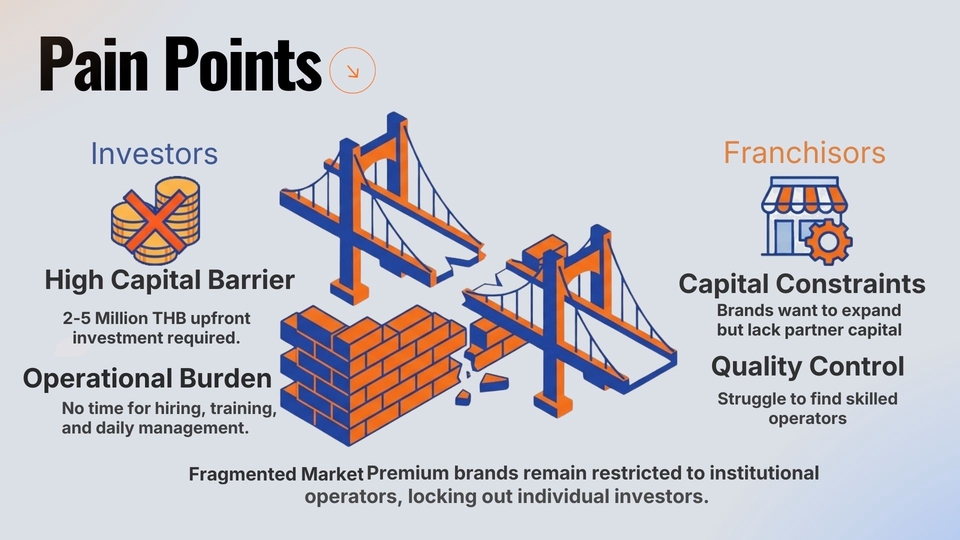 Pain Points

Investors

High Capital Barrier

2-5 Million THB upfront investment required.

Operational Burden

No time for hiring, training, and daily management.

Franchisors

Capital Constraints

Brands want to expand but lack partner capital

Quality Control

Struggle to find skilled operators

Fragmented Market Premium brands remain restricted to institutional operators, locking out individual investors.